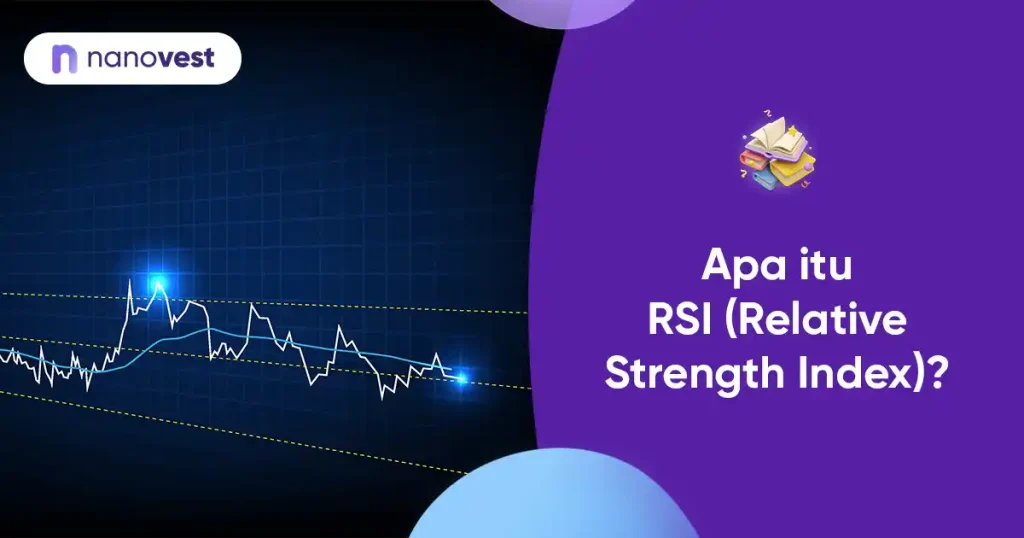 nanovest

Apa itu RSI (Relative Strength Index)?